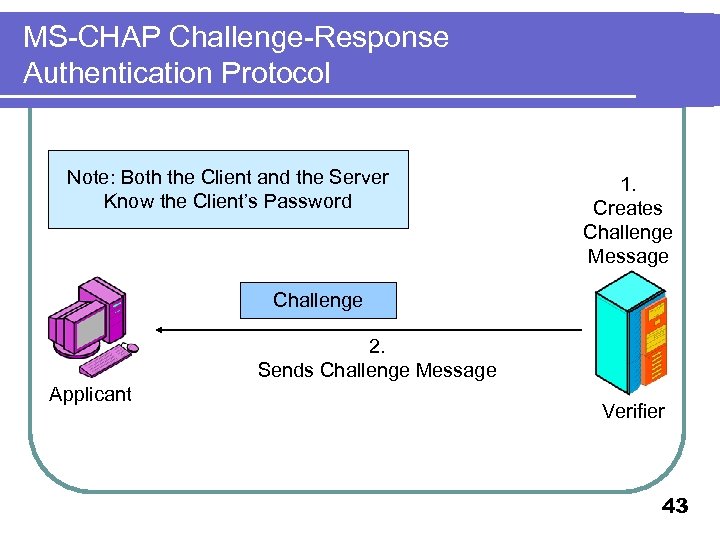 MS-CHAP Challenge-Response Authentication Protocol

Note: Both the Client and the Server Know the Client's Password

1.
Creates
Challenge
Message

Challenge

2.
Sends Challenge Message

Applicant

Verifier

43